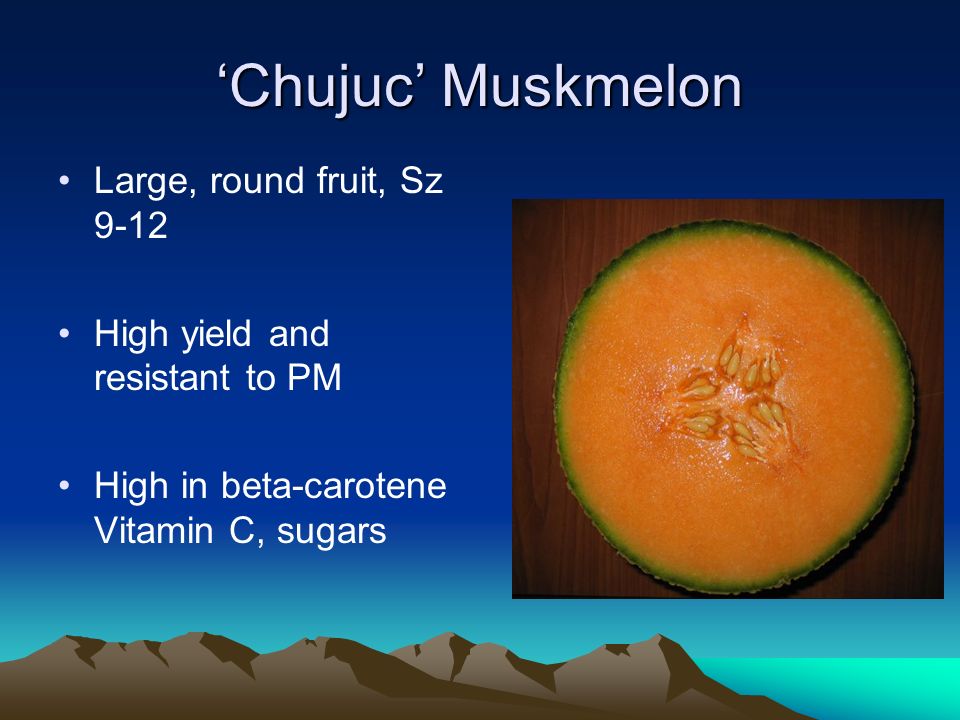 ‘Chujuc’ Muskmelon

• Large, round fruit, Sz 9-12

• High yield and resistant to PM

• High in beta-carotene Vitamin C, sugars